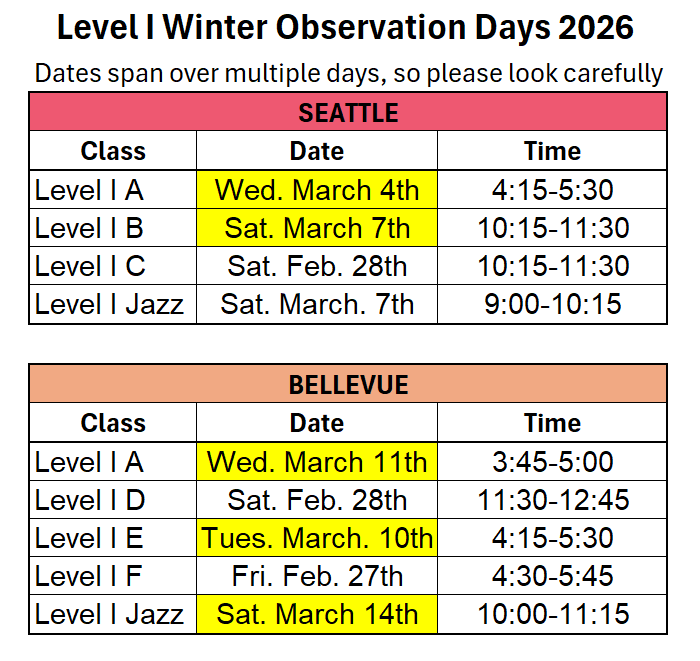 Level I Winter Observation Days 2026

Dates span over multiple days, so please look carefully

SEATTLE

| Class | Date | Time |
|---|---|---|
| Level I A | Wed. March 4th | 4:15-5:30 |
| Level I B | Sat. March 7th | 10:15-11:30 |
| Level I C | Sat. Feb. 28th | 10:15-11:30 |
| Level I Jazz | Sat. March. 7th | 9:00-10:15 |

BELLEVUE

| Class | Date | Time |
|---|---|---|
| Level I A | Wed. March 11th | 3:45-5:00 |
| Level I D | Sat. Feb. 28th | 11:30-12:45 |
| Level I E | Tues. March. 10th | 4:15-5:30 |
| Level I F | Fri. Feb. 27th | 4:30-5:45 |
| Level I Jazz | Sat. March 14th | 10:00-11:15 |